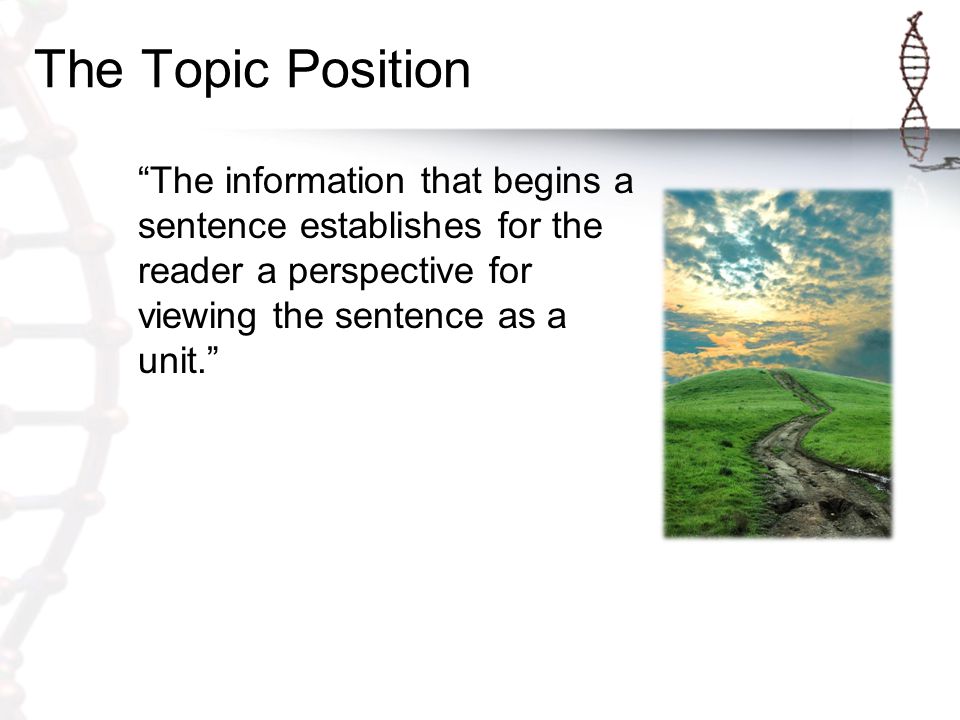 The Topic Position

“The information that begins a sentence establishes for the reader a perspective for viewing the sentence as a unit.”